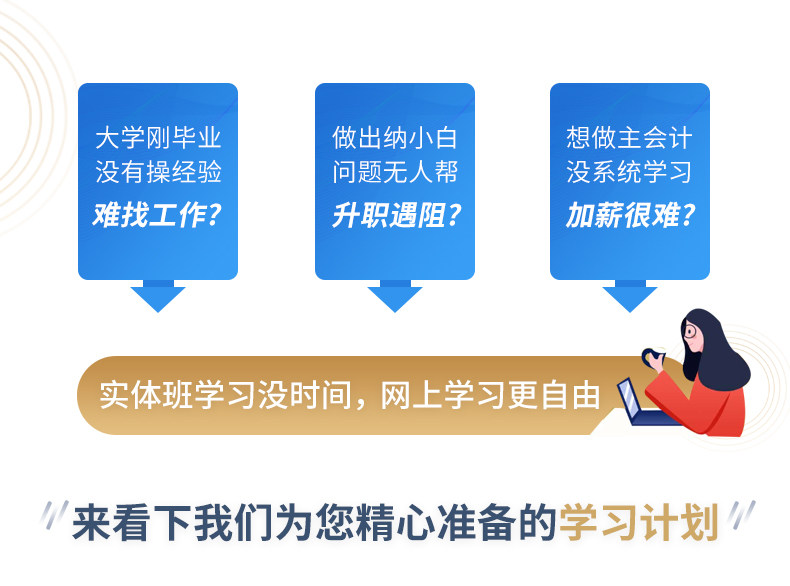 大学刚毕业
没有操经验
难找工作?

做出纳小白
问题无人帮
升职遇阻?

想做主会计
没系统学习
加薪很难?

实体班学习没时间，网上学习更自由

来看下我们为您精心准备的学习计划